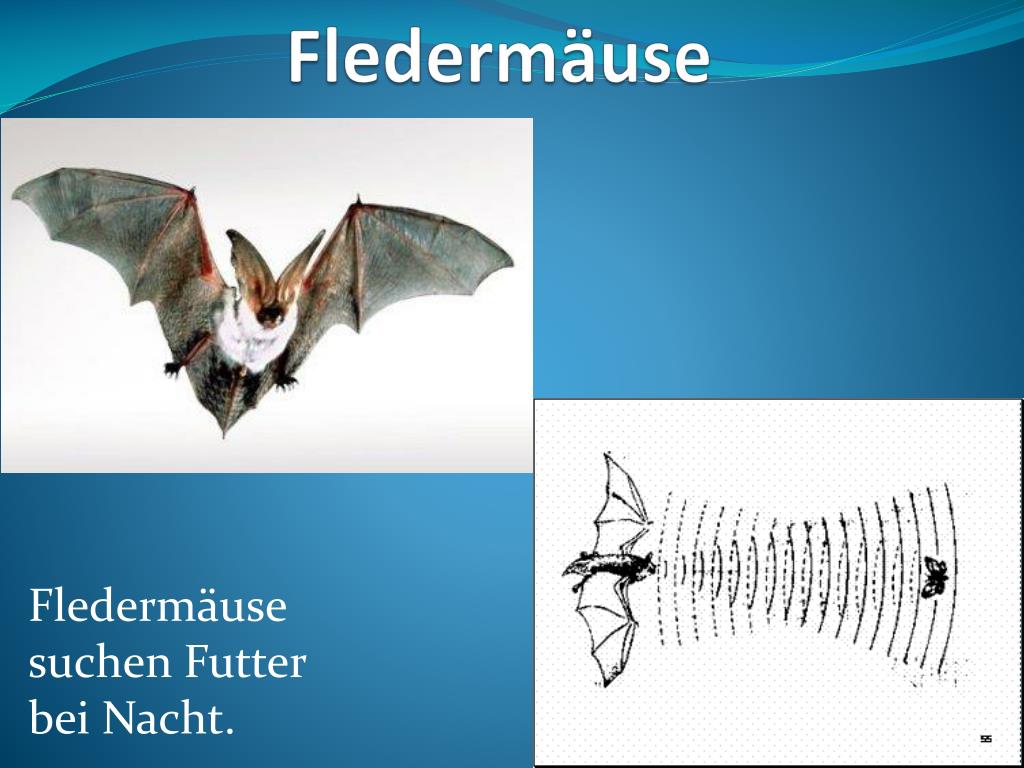 Fledermäuse

Fledermäuse suchen Futter bei Nacht.

55